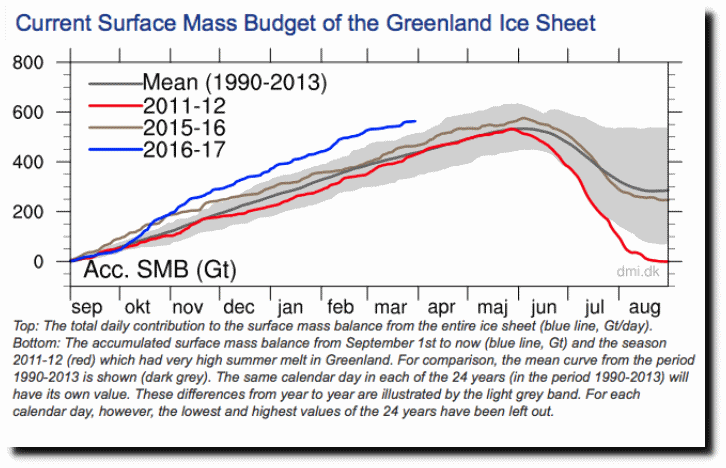 Current Surface Mass Budget of the Greenland Ice Sheet

800
600
400
200
0

Mean (1990-2013)
2011-12
2015-16
2016-17

Acc. SMB (Gt)

dmi.dk

sep okt nov dec jan feb mar apr maj jun jul aug

Top: The total daily contribution to the surface mass balance from the entire ice sheet (blue line, Gt/day). Bottom: The accumulated surface mass balance from September 1st to now (blue line, Gt) and the season 2011-12 (red) which had very high summer melt in Greenland. For comparison, the mean curve from the period 1990-2013 is shown (dark grey). The same calendar day in each of the 24 years (in the period 1990-2013) will have its own value. These differences from year to year are illustrated by the light grey band. For each calendar day, however, the lowest and highest values of the 24 years have been left out.